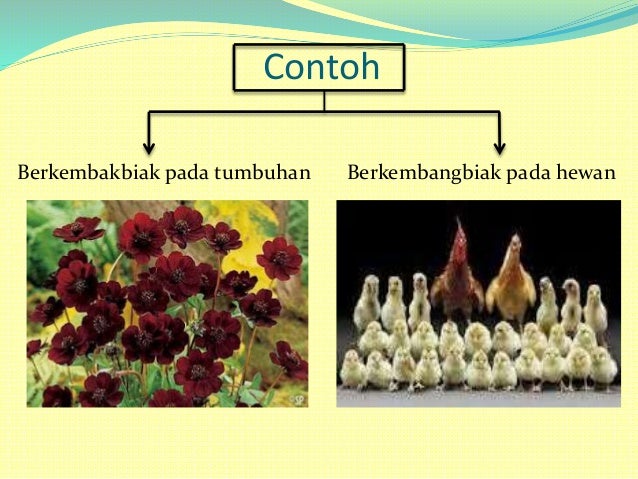 Contoh

Berkembakbiak pada tumbuhan

Berkembangbiak pada hewan